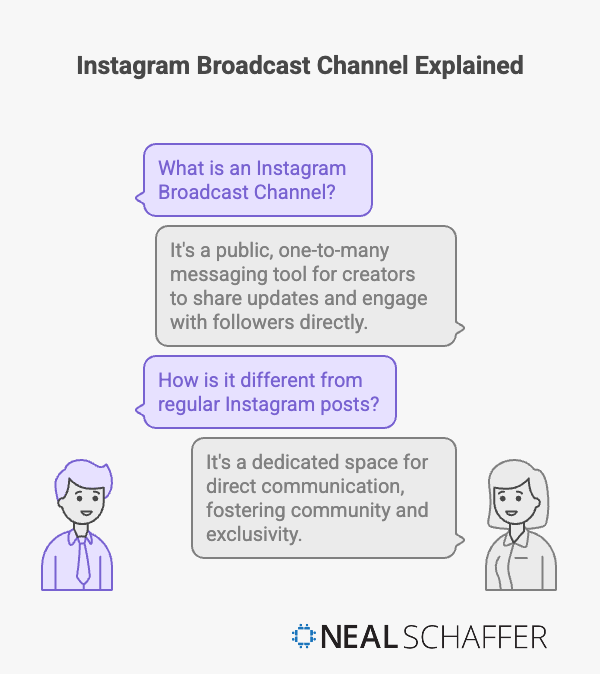 Instagram Broadcast Channel Explained

What is an Instagram Broadcast Channel?

It's a public, one-to-many messaging tool for creators to share updates and engage with followers directly.

How is it different from regular Instagram posts?

It's a dedicated space for direct communication, fostering community and exclusivity.

NEAL SCHAFFER